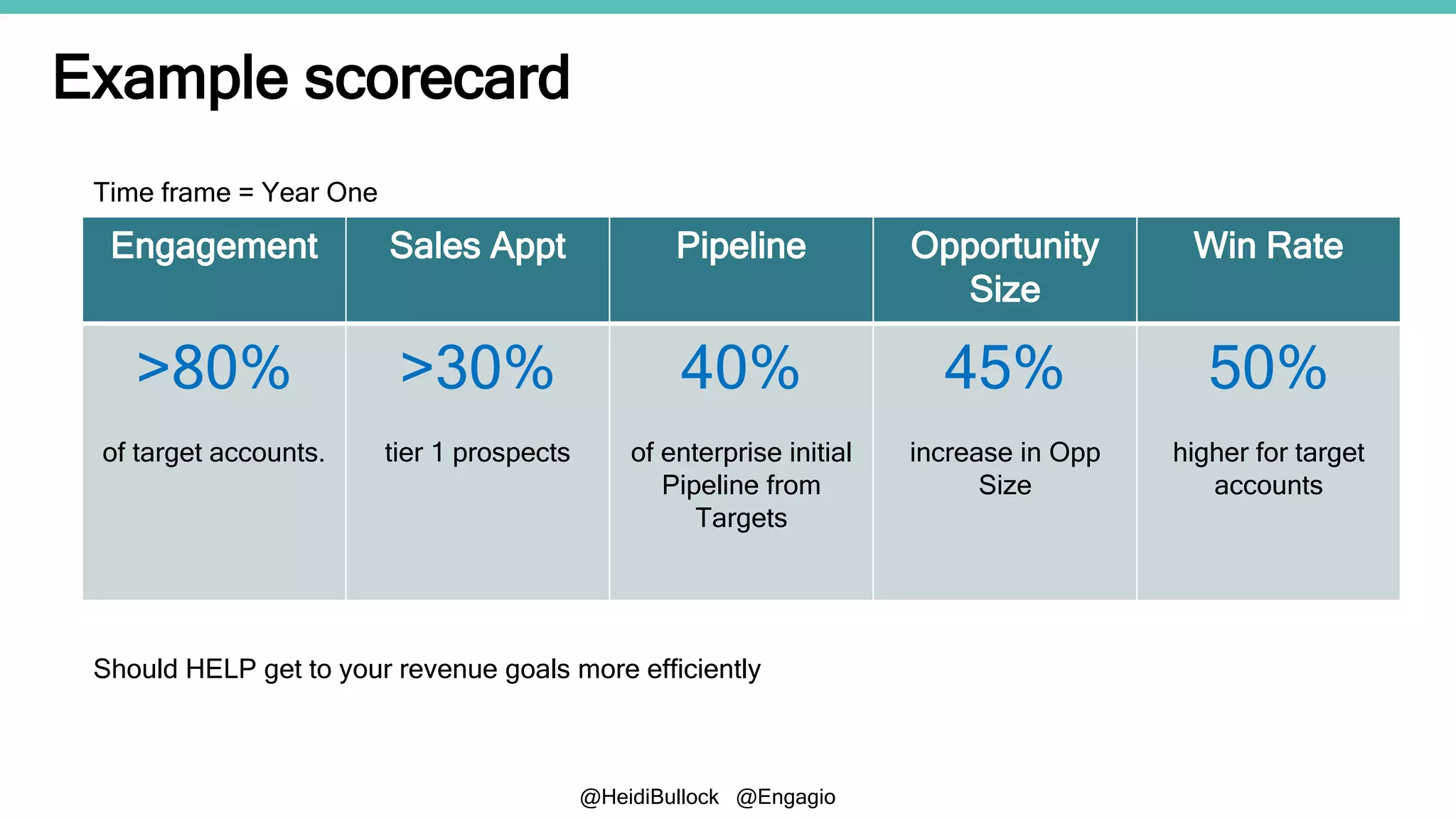 Example scorecard

Time frame = Year One

| Engagement | Sales Appt | Pipeline | Opportunity Size | Win Rate |
|---|---|---|---|---|
| >80% of target accounts. | >30% tier 1 prospects | 40% of enterprise initial Pipeline from Targets | 45% increase in Opp Size | 50% higher for target accounts |

Should HELP get to your revenue goals more efficiently

@HeidiBullock @Engagio